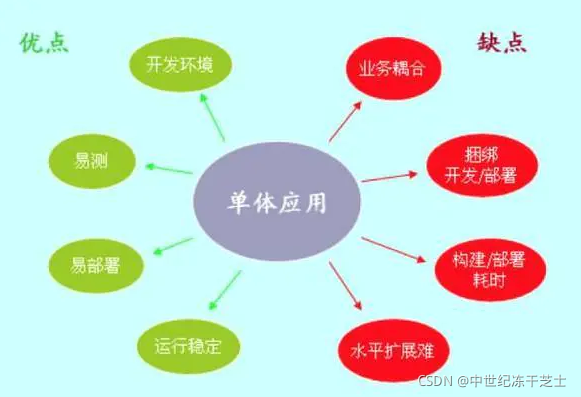 优点

缺点

开发环境

易测

易部署

运行稳定

单体应用

业务耦合

捆绑
开发/部署

构建/部署
耗时

水平扩展难

CSDN @中世纪冻干芝士